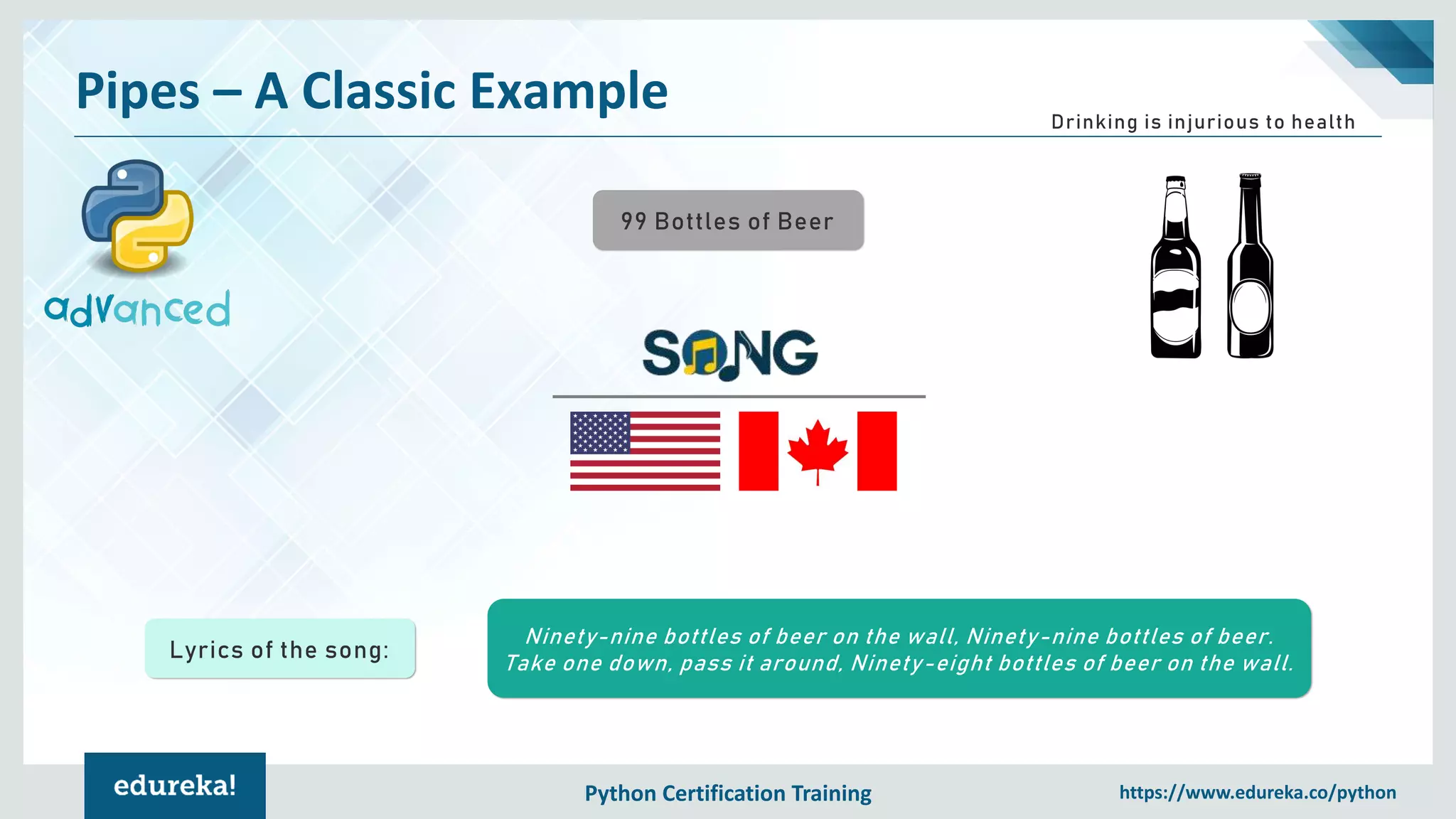 Pipes – A Classic Example

Drinking is injurious to health

advanced

99 Bottles of Beer

SONG

Lyrics of the song:

Ninety-nine bottles of beer on the wall, Ninety-nine bottles of beer. Take one down, pass it around, Ninety-eight bottles of beer on the wall.

edureka!

Python Certification Training

https://www.edureka.co/python